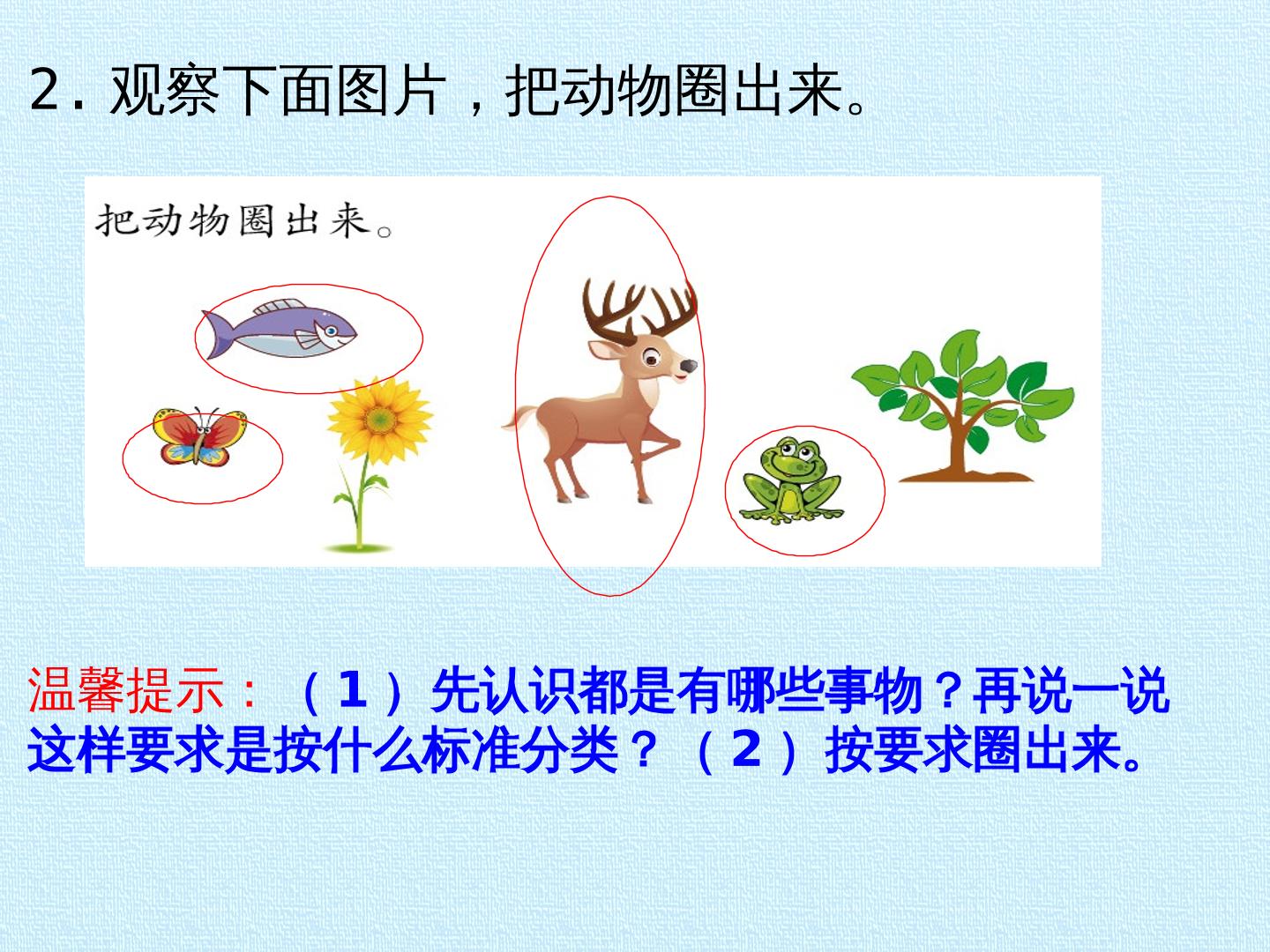 2.观察下面图片，把动物圈出来。

把动物圈出来。

温馨提示：（1）先认识都是有哪些事物？再说一说这样要求是按什么标准分类？（2）按要求圈出来。